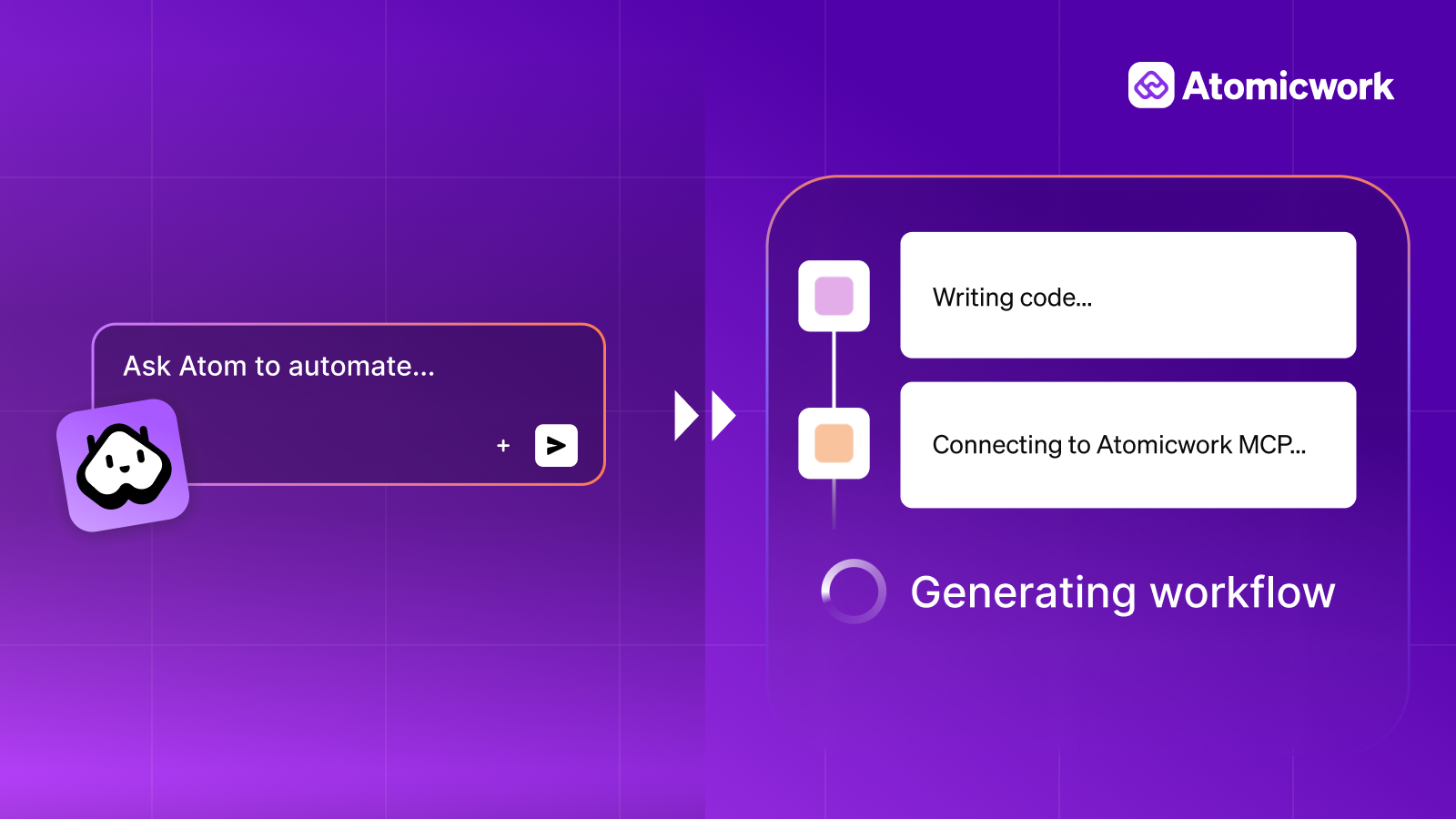 Atomicwork

Ask Atom to automate...

+

Writing code...

Connecting to Atomicwork MCP...

Generating workflow